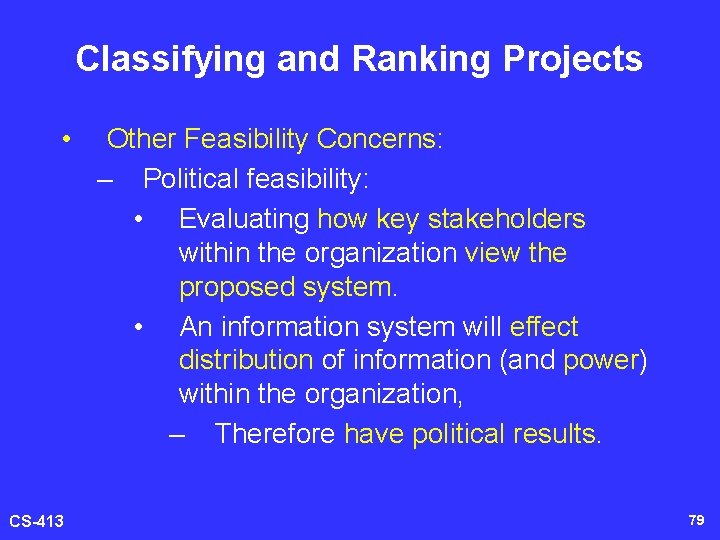 Classifying and Ranking Projects

• Other Feasibility Concerns:

– Political feasibility:

• Evaluating how key stakeholders within the organization view the proposed system.

• An information system will effect distribution of information (and power) within the organization,

– Therefore have political results.

CS-413

79